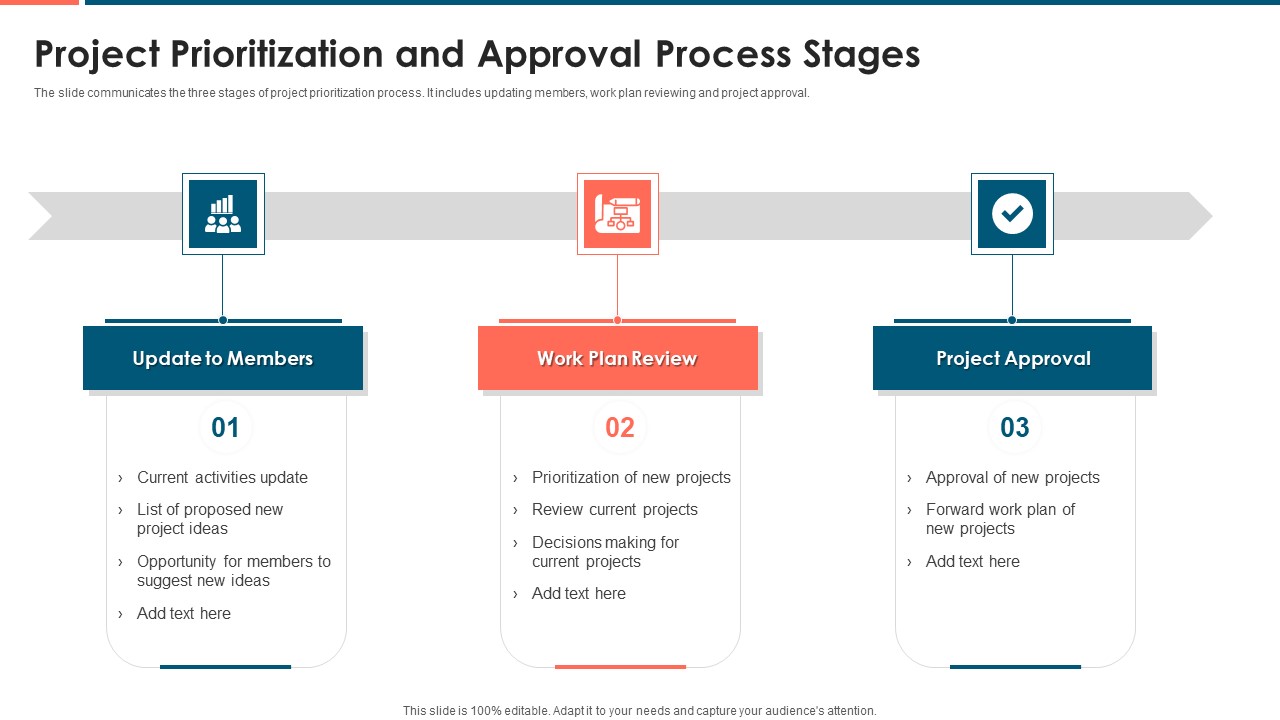 Project Prioritization and Approval Process Stages

The slide communicates the three stages of project prioritization process. It includes updating members, work plan reviewing and project approval.

Update to Members

01

› Current activities update
› List of proposed new project ideas
› Opportunity for members to suggest new ideas
› Add text here

Work Plan Review

02

› Prioritization of new projects
› Review current projects
› Decisions making for current projects
› Add text here

Project Approval

03

› Approval of new projects
› Forward work plan of new projects
› Add text here

This slide is 100% editable. Adapt it to your needs and capture your audience's attention.